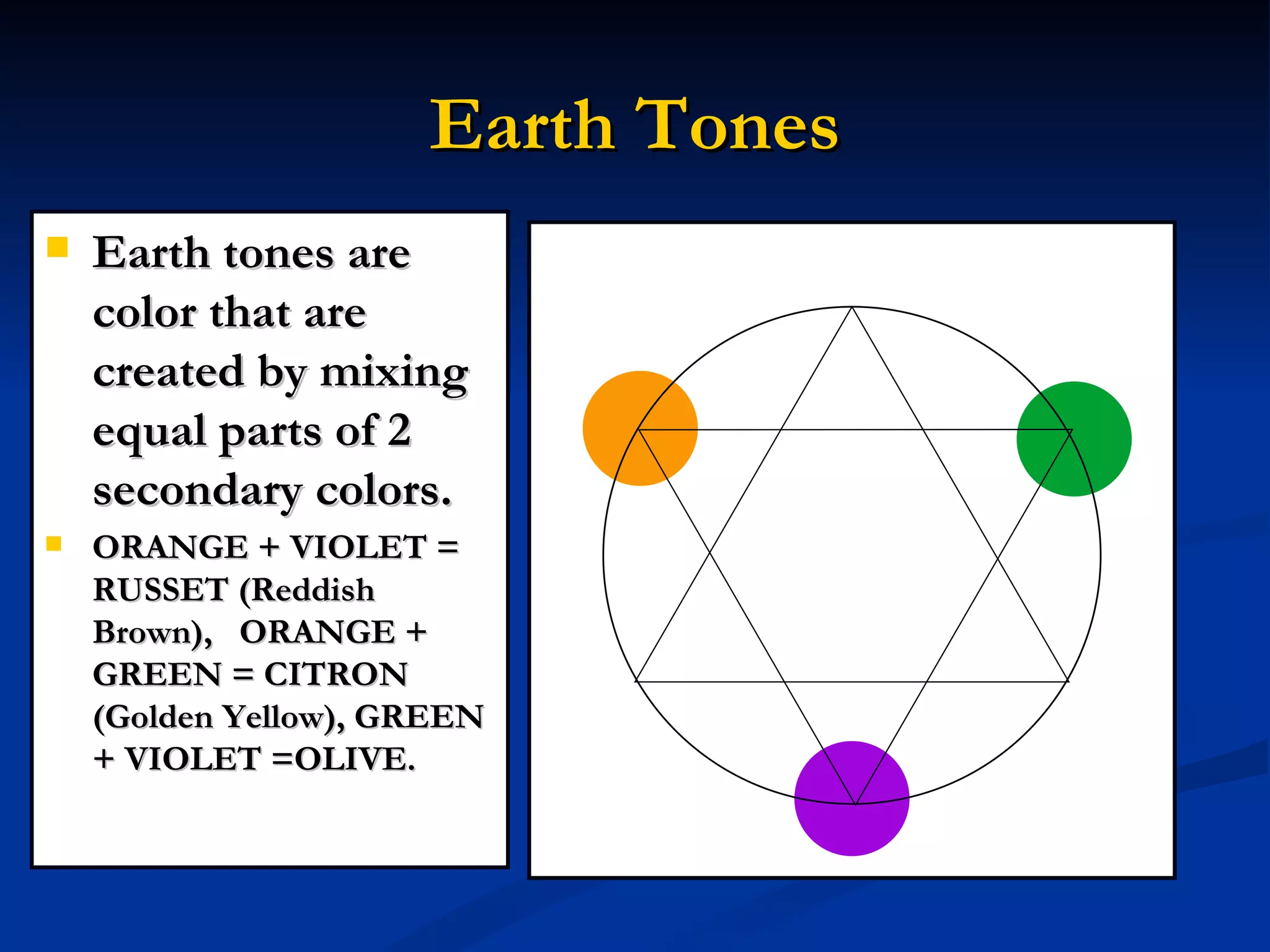 Earth Tones

Earth tones are color that are created by mixing equal parts of 2 secondary colors.

ORANGE + VIOLET = RUSSET (Reddish Brown), ORANGE + GREEN = CITRON (Golden Yellow), GREEN + VIOLET =OLIVE.